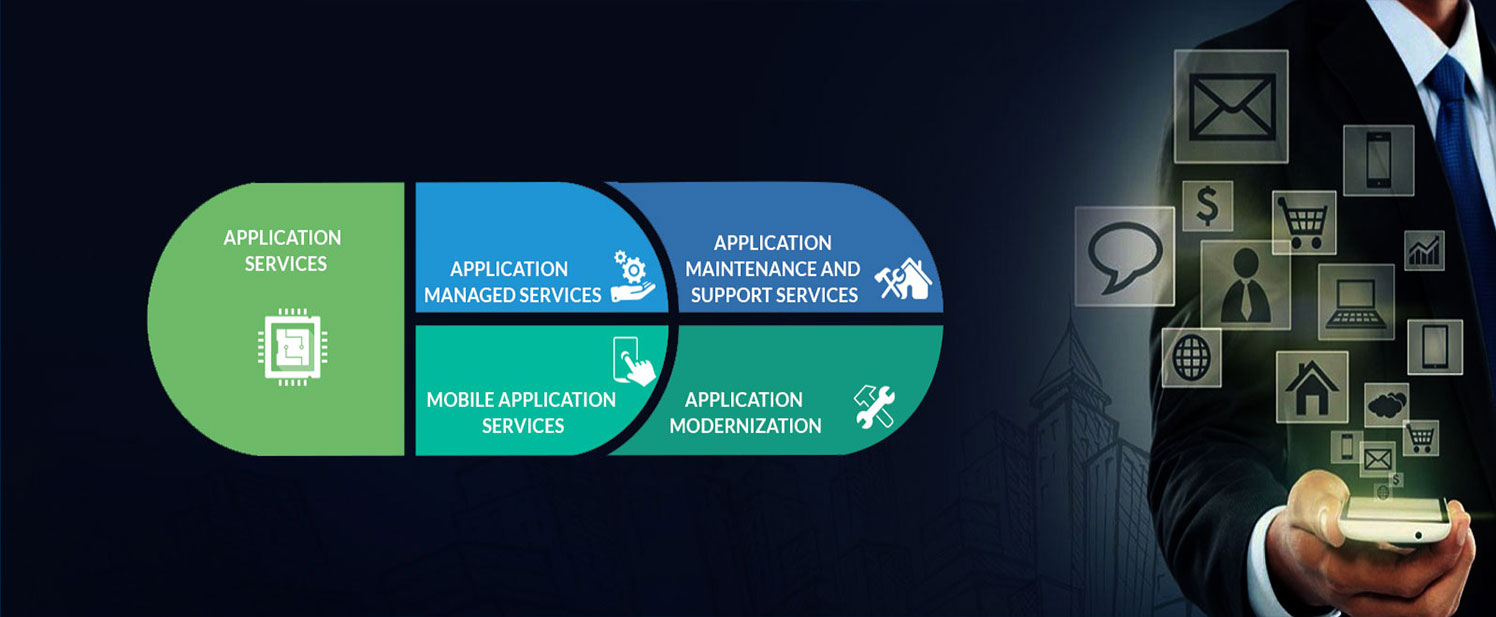 APPLICATION SERVICES

APPLICATION MANAGED SERVICES

APPLICATION MAINTENANCE AND SUPPORT SERVICES

MOBILE APPLICATION SERVICES

APPLICATION MODERNIZATION

$